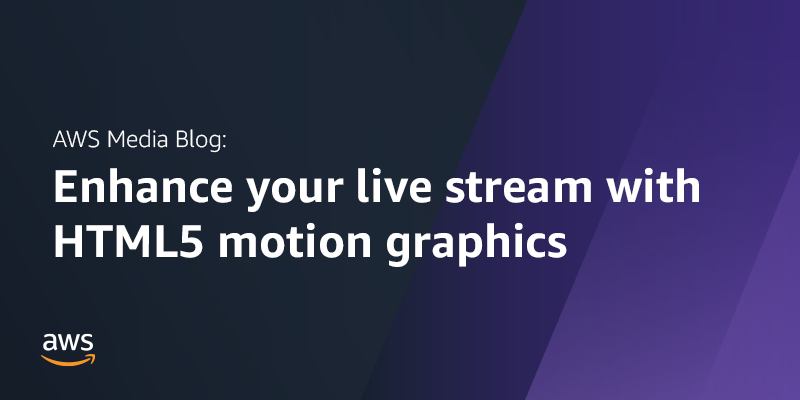 AWS Media Blog:

Enhance your live stream with HTML5 motion graphics

aws